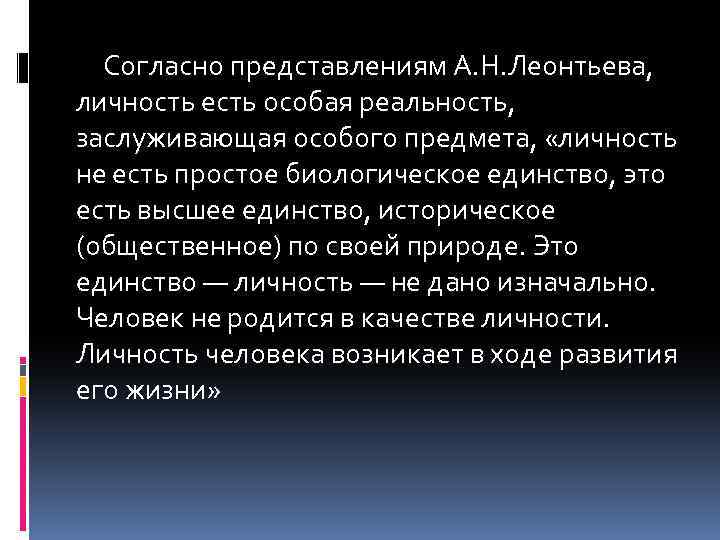 Согласно представлениям А.Н.Леонтьева, личность есть особая реальность, заслуживающая особого предмета, «личность не есть простое биологическое единство, это есть высшее единство, историческое (общественное) по своей природе. Это единство — личность — не дано изначально. Человек не родится в качестве личности. Личность человека возникает в ходе развития его жизни»